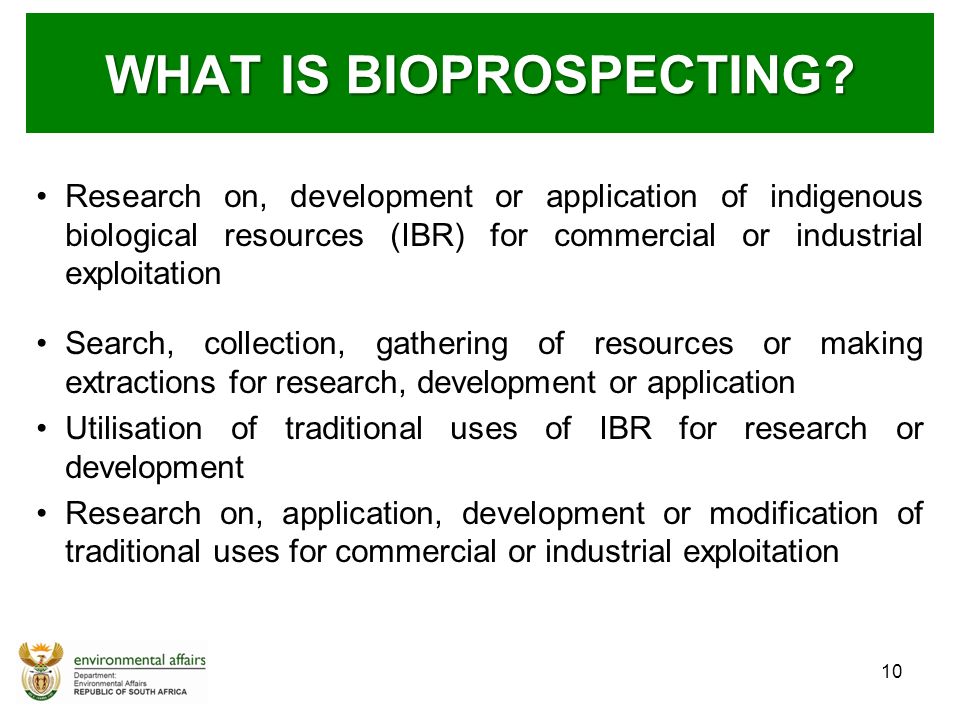 WHAT IS BIOPROSPECTING?

• Research on, development or application of indigenous biological resources (IBR) for commercial or industrial exploitation

• Search, collection, gathering of resources or making extractions for research, development or application

• Utilisation of traditional uses of IBR for research or development

• Research on, application, development or modification of traditional uses for commercial or industrial exploitation

environmental affairs
Department:
Environmental Affairs
REPUBLIC OF SOUTH AFRICA

10